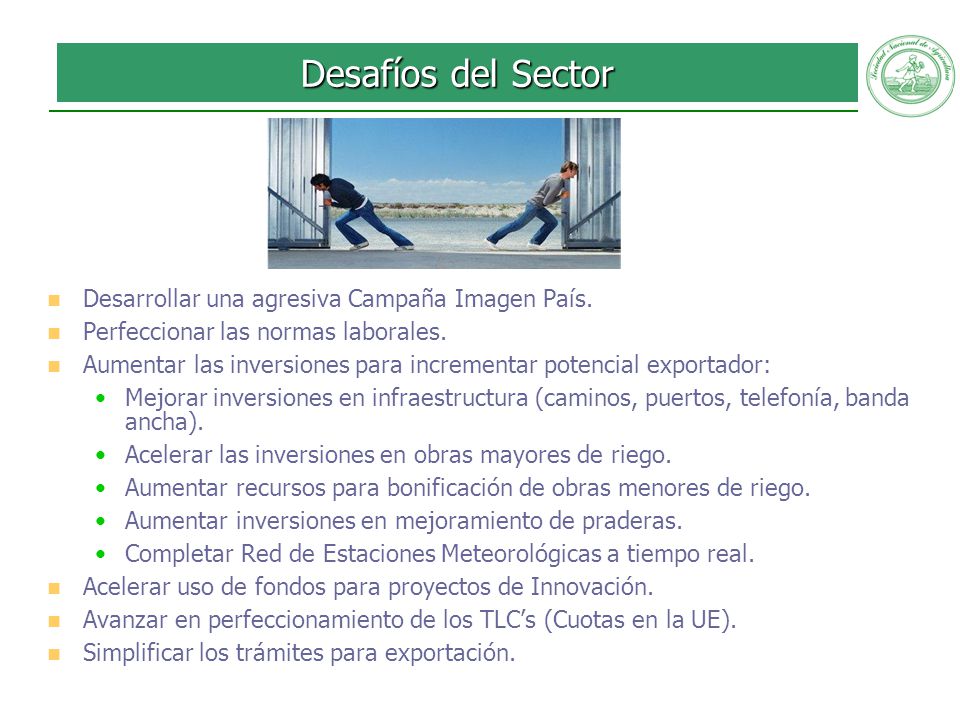 Desafíos del Sector

Sociedad Nacional de Agricultura

- Desarrollar una agresiva Campaña Imagen País.
- Perfeccionar las normas laborales.
- Aumentar las inversiones para incrementar potencial exportador:
  - Mejorar inversiones en infraestructura (caminos, puertos, telefonía, banda ancha).
  - Acelerar las inversiones en obras mayores de riego.
  - Aumentar recursos para bonificación de obras menores de riego.
  - Aumentar inversiones en mejoramiento de praderas.
  - Completar Red de Estaciones Meteorológicas a tiempo real.
- Acelerar uso de fondos para proyectos de Innovación.
- Avanzar en perfeccionamiento de los TLC's (Cuotas en la UE).
- Simplificar los trámites para exportación.